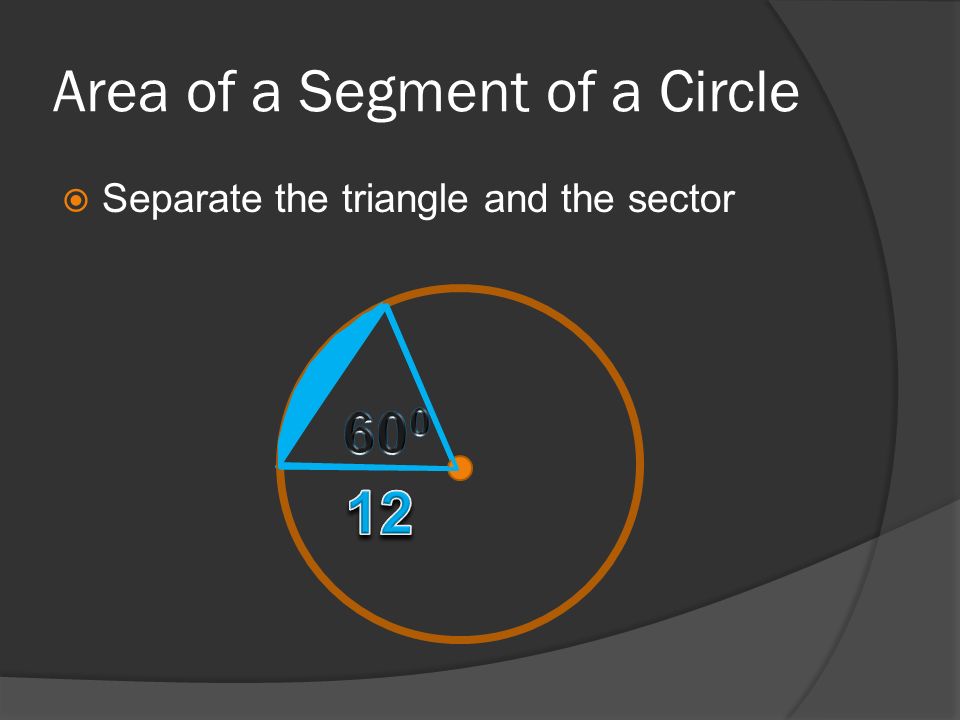 Area of a Segment of a Circle

Separate the triangle and the sector

$60^0$

12